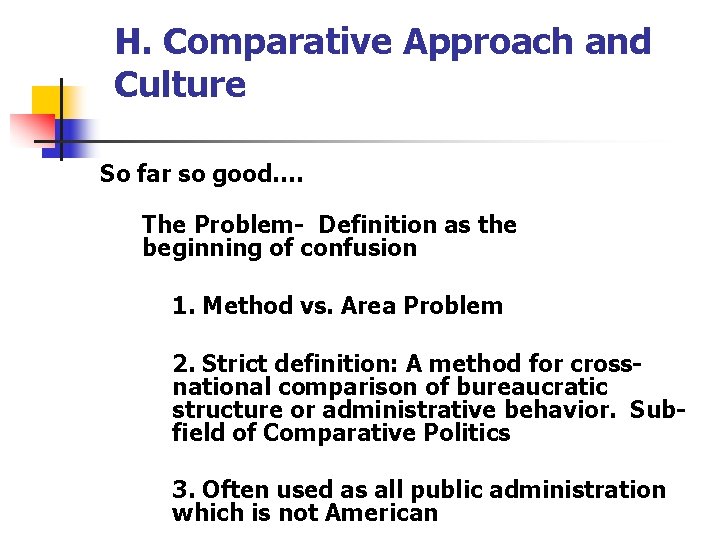 H. Comparative Approach and Culture

So far so good....

The Problem- Definition as the beginning of confusion

1. Method vs. Area Problem

2. Strict definition: A method for cross-national comparison of bureaucratic structure or administrative behavior. Sub-field of Comparative Politics

3. Often used as all public administration which is not American